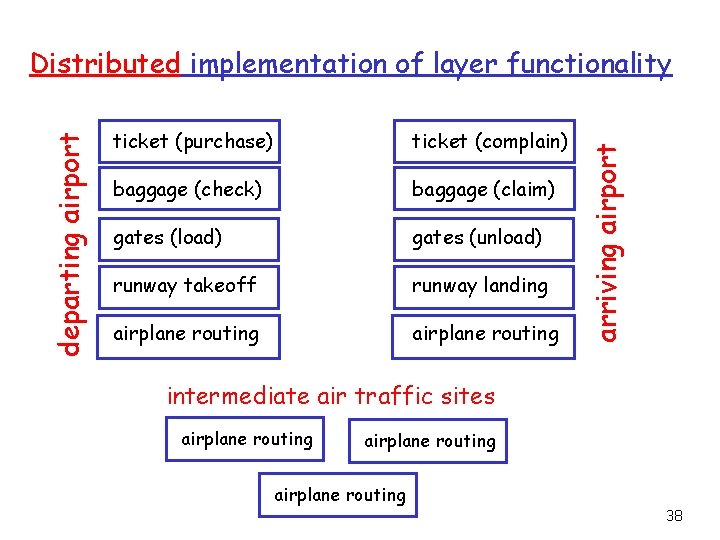 Distributed implementation of layer functionality

departing airport

ticket (purchase)
baggage (check)
gates (load)
runway takeoff
airplane routing

ticket (complain)
baggage (claim)
gates (unload)
runway landing
airplane routing

arriving airport

intermediate air traffic sites

airplane routing
airplane routing
airplane routing

38